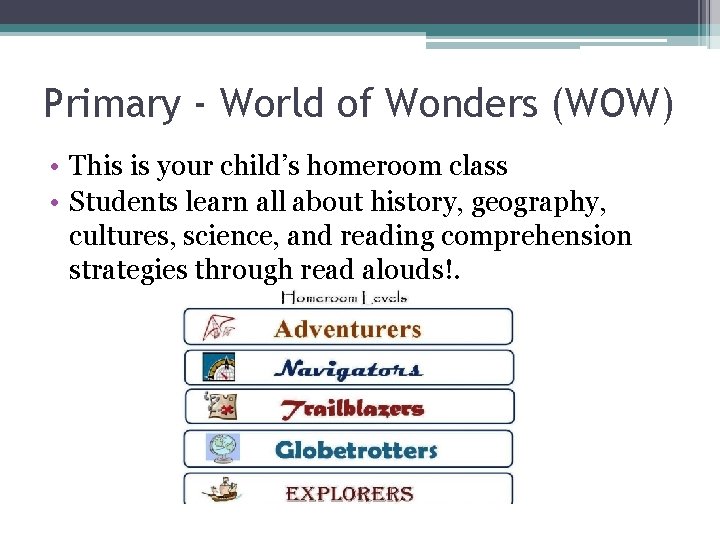 Primary - World of Wonders (WOW)

• This is your child's homeroom class
• Students learn all about history, geography, cultures, science, and reading comprehension strategies through read alouds!.

Homeroom Levels

Adventurers

Navigators

Trailblazers

Globetrotters

EXPLORERS